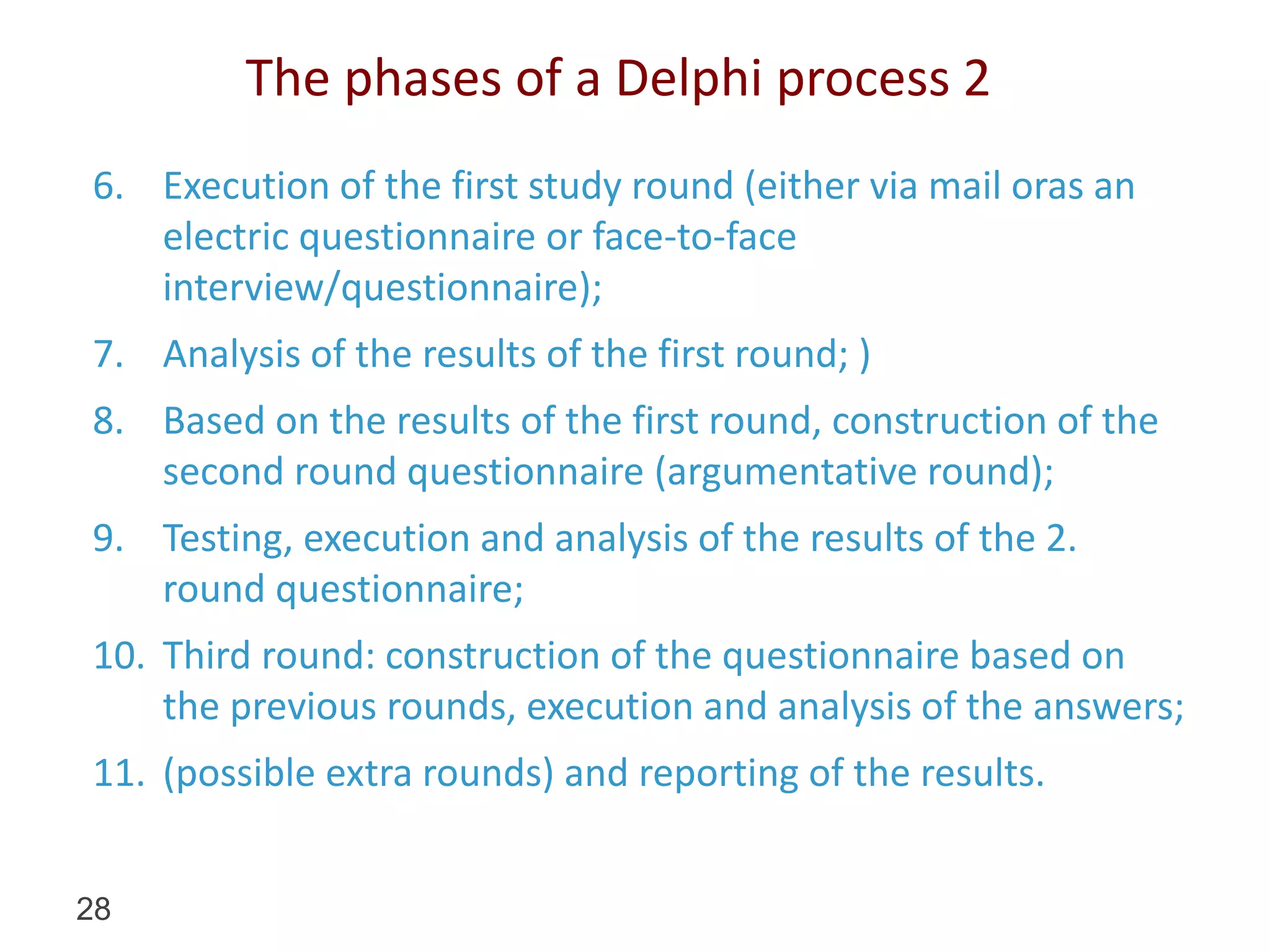 The phases of a Delphi process 2

6. Execution of the first study round (either via mail oras an electric questionnaire or face-to-face interview/questionnaire);

7. Analysis of the results of the first round; )

8. Based on the results of the first round, construction of the second round questionnaire (argumentative round);

9. Testing, execution and analysis of the results of the 2. round questionnaire;

10. Third round: construction of the questionnaire based on the previous rounds, execution and analysis of the answers;

11. (possible extra rounds) and reporting of the results.

28